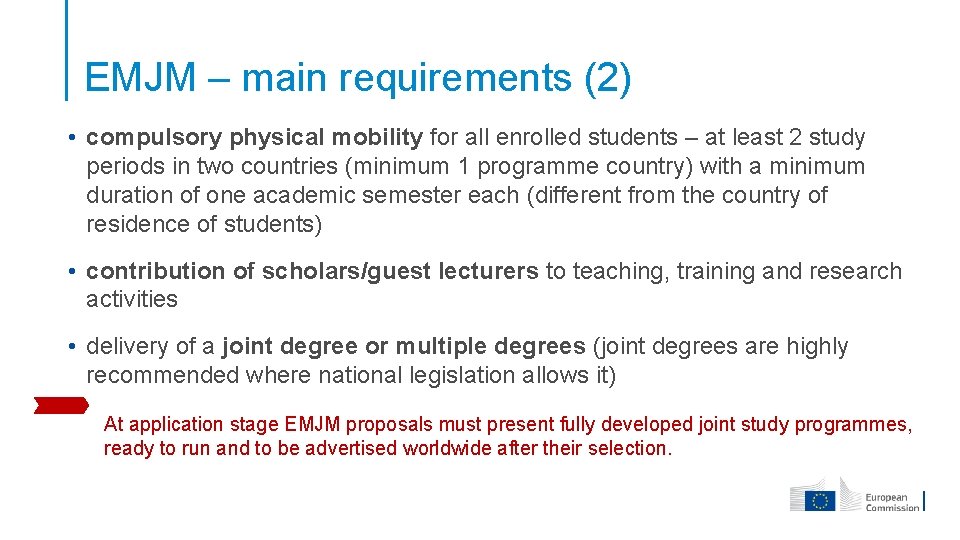 EMJM – main requirements (2)

• compulsory physical mobility for all enrolled students – at least 2 study periods in two countries (minimum 1 programme country) with a minimum duration of one academic semester each (different from the country of residence of students)

• contribution of scholars/guest lecturers to teaching, training and research activities

• delivery of a joint degree or multiple degrees (joint degrees are highly recommended where national legislation allows it)

At application stage EMJM proposals must present fully developed joint study programmes, ready to run and to be advertised worldwide after their selection.

European Commission